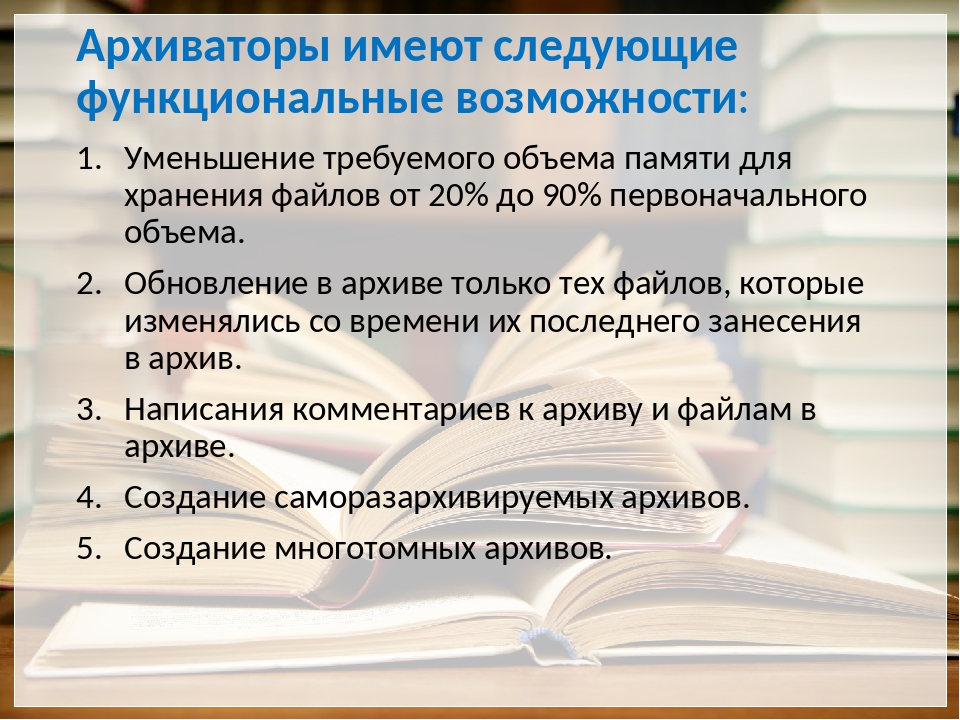 Архиваторы имеют следующие функциональные возможности:

1. Уменьшение требуемого объема памяти для хранения файлов от 20% до 90% первоначального объема.

2. Обновление в архиве только тех файлов, которые изменялись со времени их последнего занесения в архив.

3. Написания комментариев к архиву и файлам в архиве.

4. Создание саморазархивируемых архивов.

5. Создание многотомных архивов.